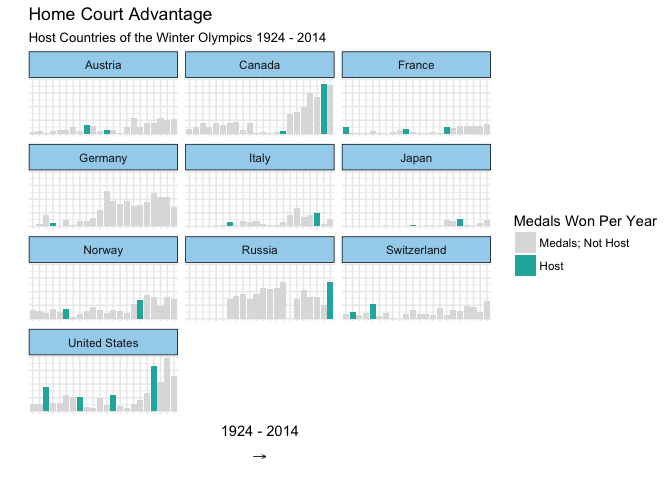 Home Court Advantage

Host Countries of the Winter Olympics 1924 - 2014

Austria

Canada

France

Germany

Italy

Japan

Norway

Russia

Switzerland

United States

Medals Won Per Year

Medals; Not Host

Host

1924 - 2014

→